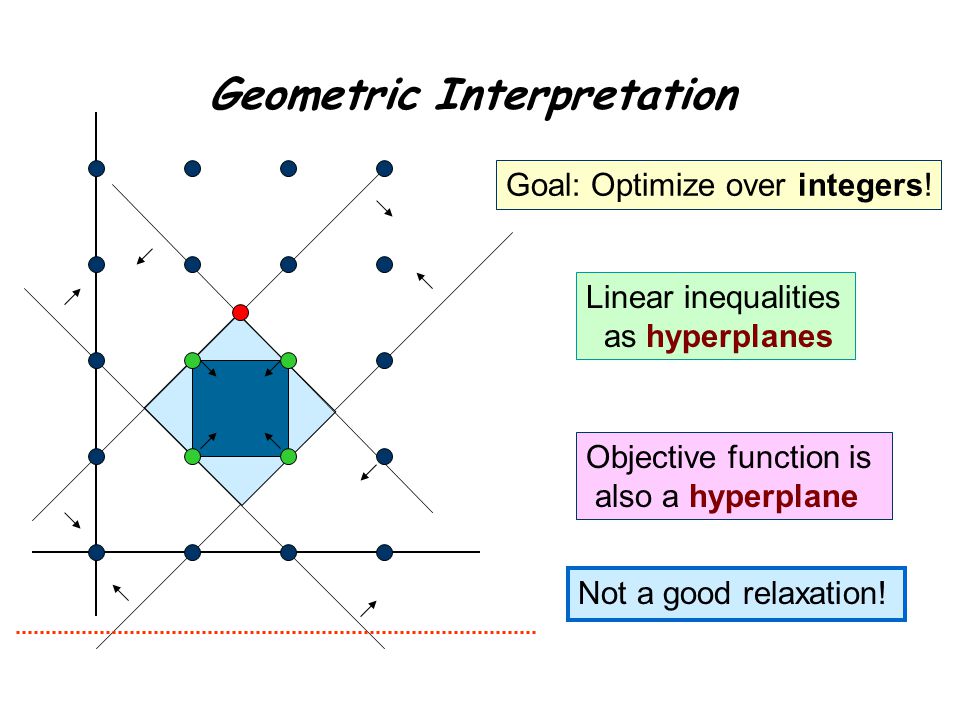 Geometric Interpretation

Goal: Optimize over integers!

Linear inequalities as hyperplanes

Objective function is also a hyperplane

Not a good relaxation!